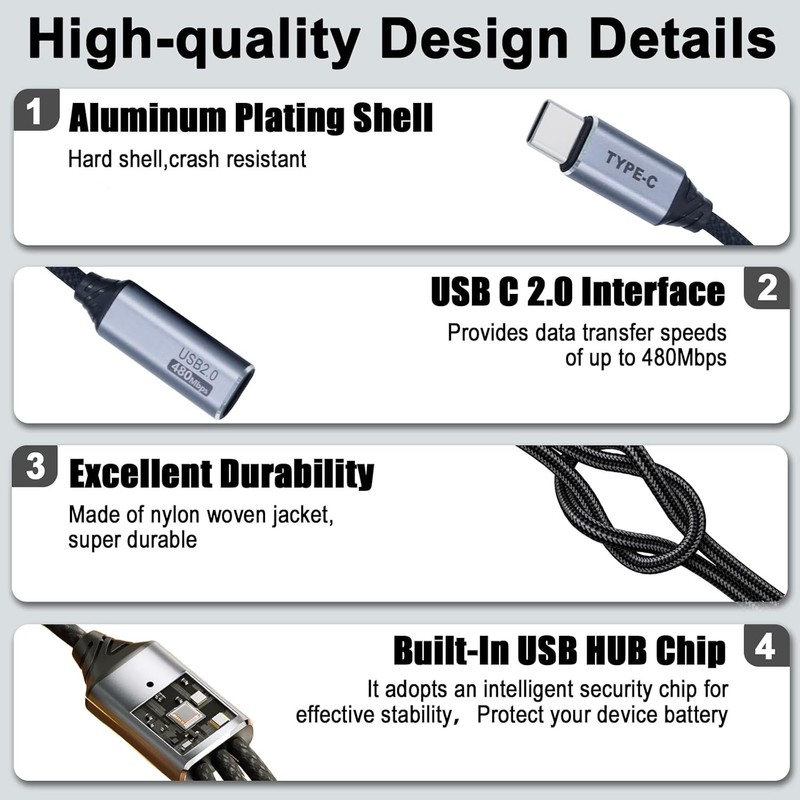 High-quality Design Details

1 Aluminum Plating Shell

Hard shell,crash resistant

TYPE-C

USB C 2.0 Interface 2

Provides data transfer speeds of up to 480Mbps

USB2.0
480Mbps

3 Excellent Durability

Made of nylon woven jacket, super durable

Built-In USB HUB Chip 4

It adopts an intelligent security chip for effective stability， Protect your device battery